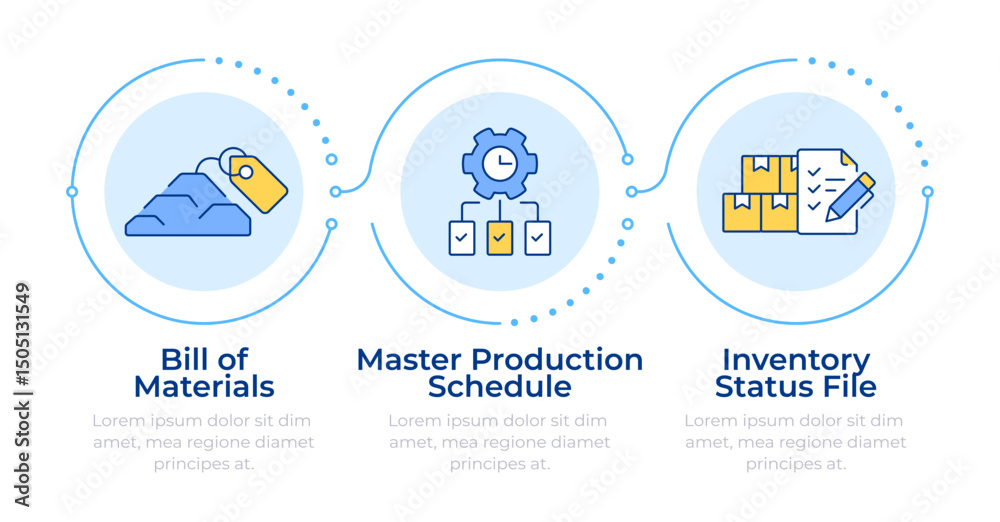 Bill of Materials

Lorem ipsum dolor sit dim amet, mea regione diamet principes at.

Master Production Schedule

Lorem ipsum dolor sit dim amet, mea regione diamet principes at.

Inventory Status File

Lorem ipsum dolor sit dim amet, mea regione diamet principes at.

Adobe Stock | #1505131549